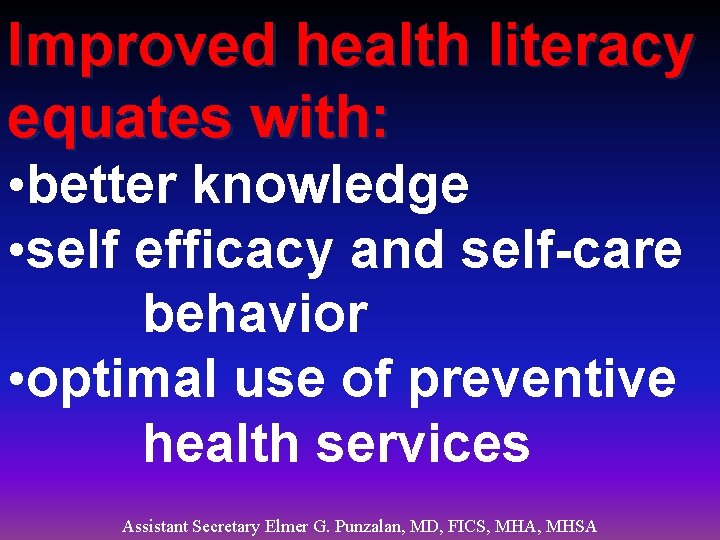 Improved health literacy equates with:

•better knowledge

•self efficacy and self-care behavior

•optimal use of preventive health services

Assistant Secretary Elmer G. Punzalan, MD, FICS, MHA, MHSA